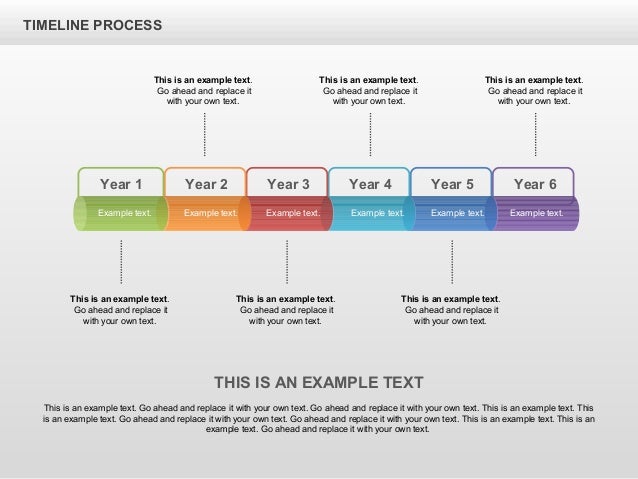 TIMELINE PROCESS

This is an example text. Go ahead and replace it with your own text.

This is an example text. Go ahead and replace it with your own text.

This is an example text. Go ahead and replace it with your own text.

Year 1
Example text.

Year 2
Example text.

Year 3
Example text.

Year 4
Example text.

Year 5
Example text.

Year 6
Example text.

This is an example text. Go ahead and replace it with your own text.

This is an example text. Go ahead and replace it with your own text.

This is an example text. Go ahead and replace it with your own text.

THIS IS AN EXAMPLE TEXT

This is an example text. Go ahead and replace it with your own text. Go ahead and replace it with your own text. This is an example text. This is an example text. Go ahead and replace it with your own text. Go ahead and replace it with your own text. This is an example text. This is an example text. Go ahead and replace it with your own text.